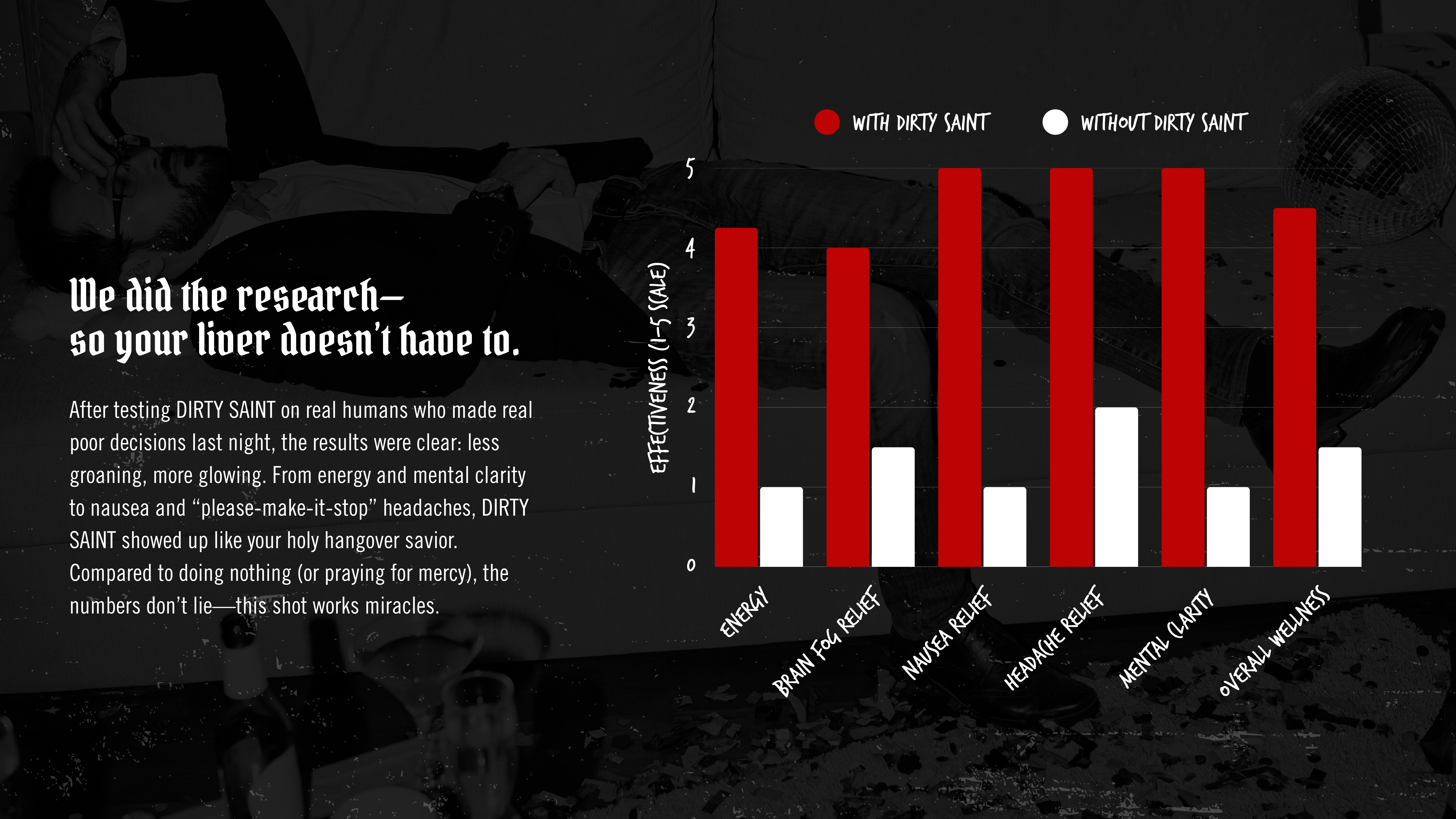 We did the research—
so your liver doesn't have to.

After testing DIRTY SAINT on real humans who made real poor decisions last night, the results were clear: less groaning, more glowing. From energy and mental clarity to nausea and "please-make-it-stop" headaches, DIRTY SAINT showed up like your holy hangover savior. Compared to doing nothing (or praying for mercy), the numbers don't lie—this shot works miracles.

WITH DIRTY SAINT
WITHOUT DIRTY SAINT

EFFECTIVENESS (1-5 SCALE)

5
4
3
2
1
0

ENERGY
BRAIN FOG RELIEF
NAUSEA RELIEF
HEADACHE RELIEF
MENTAL CLARITY
OVERALL WELLNESS